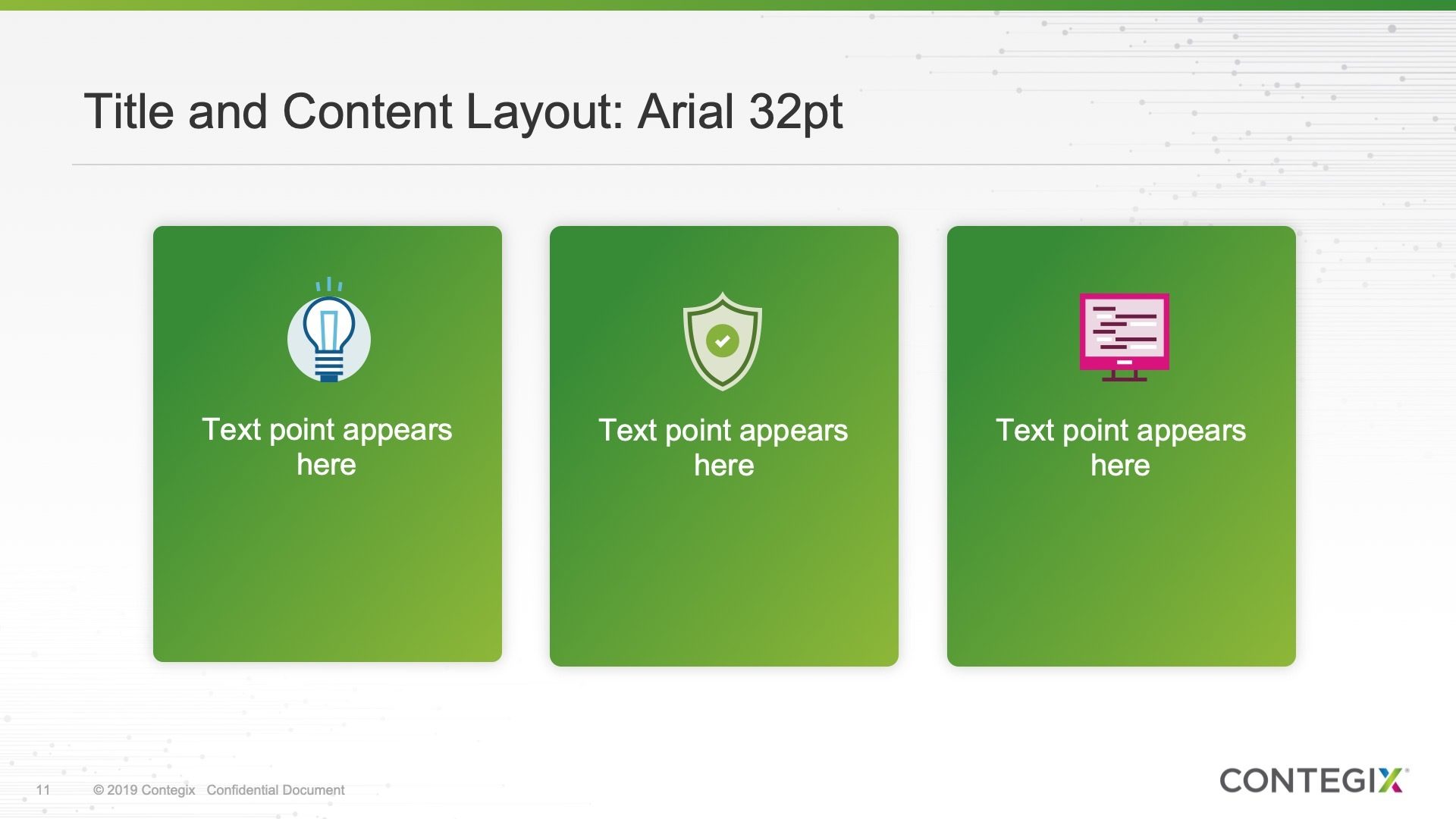 Title and Content Layout: Arial 32pt

Text point appears here

Text point appears here

Text point appears here

11 © 2019 Contegix Confidential Document

CONTEGIX